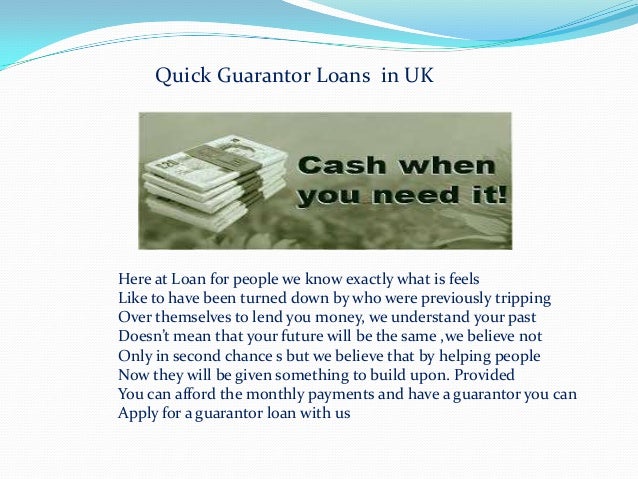 Quick Guarantor Loans in UK

Cash when you need it!

Here at Loan for people we know exactly what is feels Like to have been turned down by who were previously tripping Over themselves to lend you money, we understand your past Doesn't mean that your future will be the same ,we believe not Only in second chance s but we believe that by helping people Now they will be given something to build upon. Provided You can afford the monthly payments and have a guarantor you can Apply for a guarantor loan with us